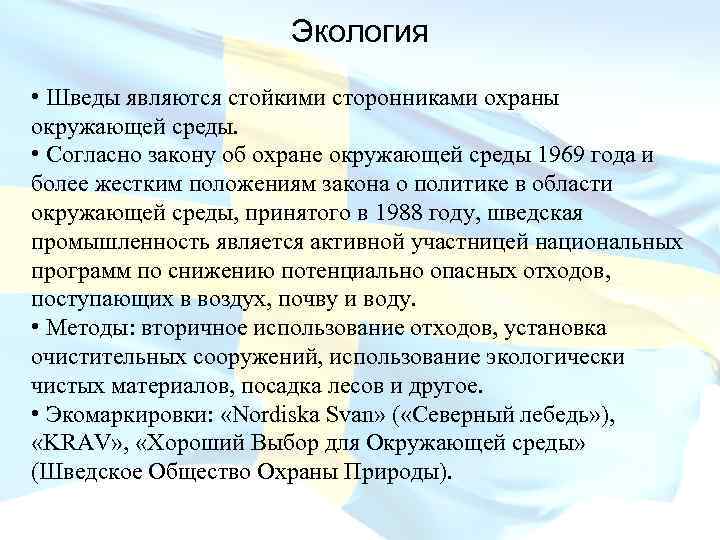 Экология

• Шведы являются стойкими сторонниками охраны окружающей среды.
• Согласно закону об охране окружающей среды 1969 года и более жестким положениям закона о политике в области окружающей среды, принятого в 1988 году, шведская промышленность является активной участницей национальных программ по снижению потенциально опасных отходов, поступающих в воздух, почву и воду.
• Методы: вторичное использование отходов, установка очистительных сооружений, использование экологически чистых материалов, посадка лесов и другое.
• Экомаркировки: «Nordiska Svan» («Северный лебедь»), «KRAV», «Хороший Выбор для Окружающей среды» (Шведское Общество Охраны Природы).